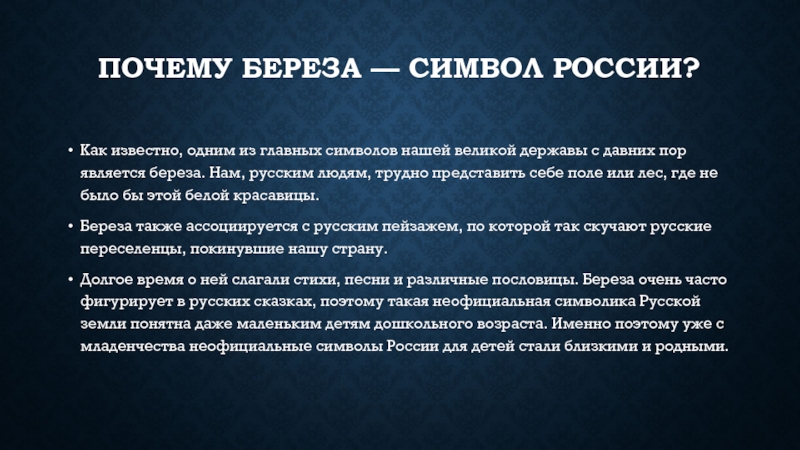 ПОЧЕМУ БЕРЕЗА — СИМВОЛ РОССИИ?

• Как известно, одним из главных символов нашей великой державы с давних пор является береза. Нам, русским людям, трудно представить себе поле или лес, где не было бы этой белой красавицы.

• Береза также ассоциируется с русским пейзажем, по которой так скучают русские переселенцы, покинувшие нашу страну.

• Долгое время о ней слагали стихи, песни и различные пословицы. Береза очень часто фигурирует в русских сказках, поэтому такая неофициальная символика Русской земли понятна даже маленьким детям дошкольного возраста. Именно поэтому уже с младенчества неофициальные символы России для детей стали близкими и родными.